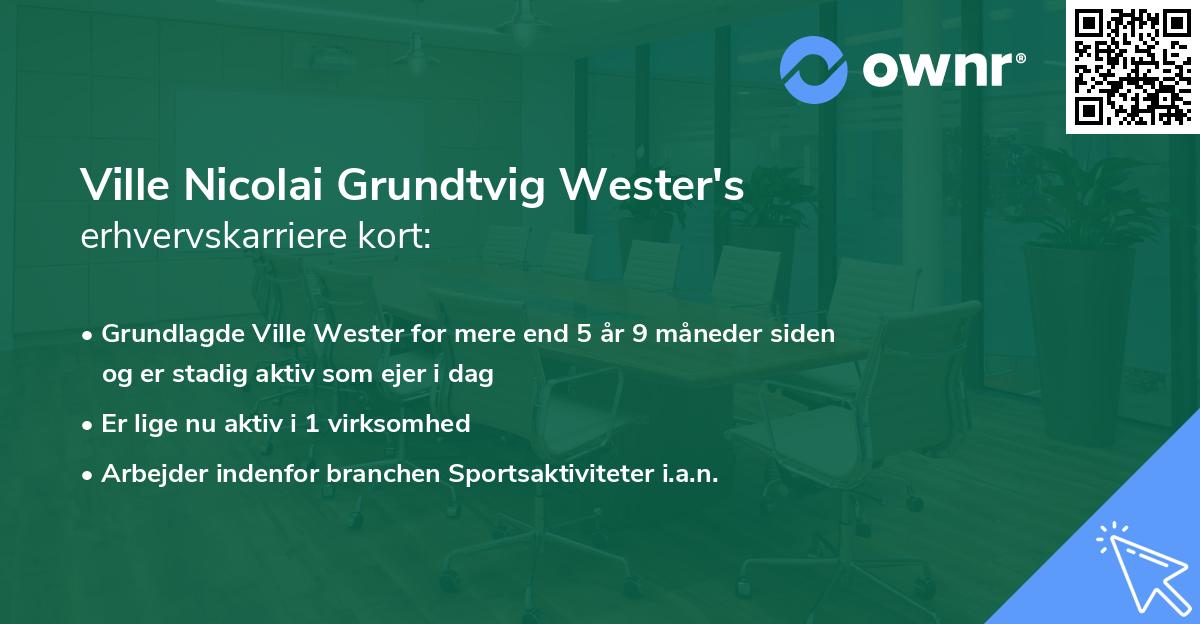 ownr®

Ville Nicolai Grundtvig Wester's
erhvervskarriere kort:

• Grundlagde Ville Wester for mere end 5 år 9 måneder siden og er stadig aktiv som ejer i dag
• Er lige nu aktiv i 1 virksomhed
• Arbejder indenfor branchen Sportsaktiviteter i.a.n.